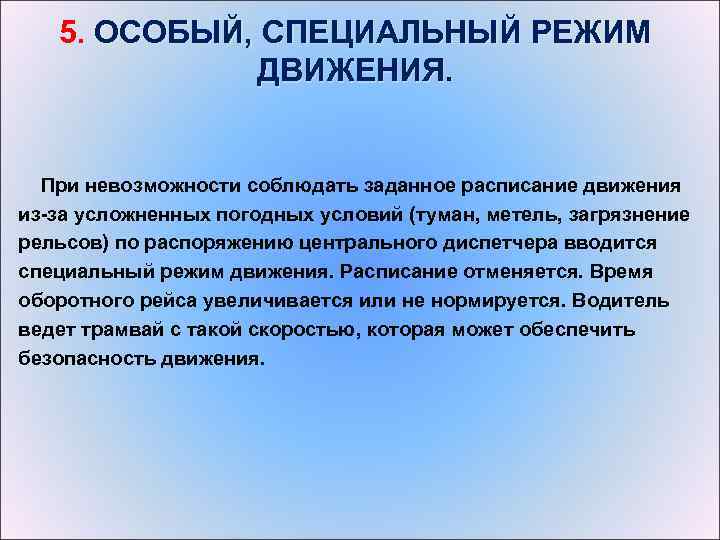 5. ОСОБЫЙ, СПЕЦИАЛЬНЫЙ РЕЖИМ ДВИЖЕНИЯ.

При невозможности соблюдать заданное расписание движения из-за усложненных погодных условий (туман, метель, загрязнение рельсов) по распоряжению центрального диспетчера вводится специальный режим движения. Расписание отменяется. Время оборотного рейса увеличивается или не нормируется. Водитель ведет трамвай с такой скоростью, которая может обеспечить безопасность движения.